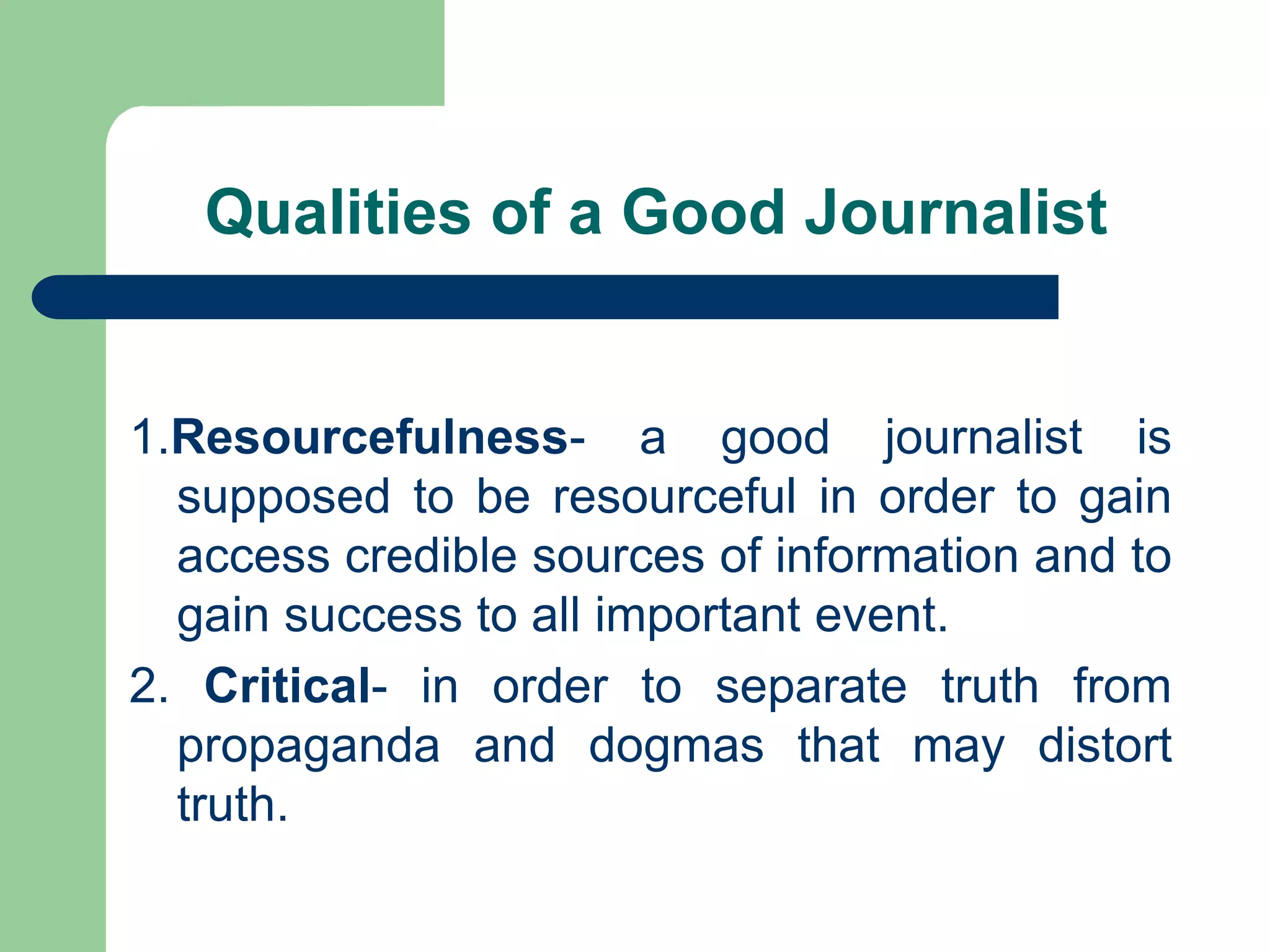 Qualities of a Good Journalist

1.Resourcefulness- a good journalist is supposed to be resourceful in order to gain access credible sources of information and to gain success to all important event.

2. Critical- in order to separate truth from propaganda and dogmas that may distort truth.